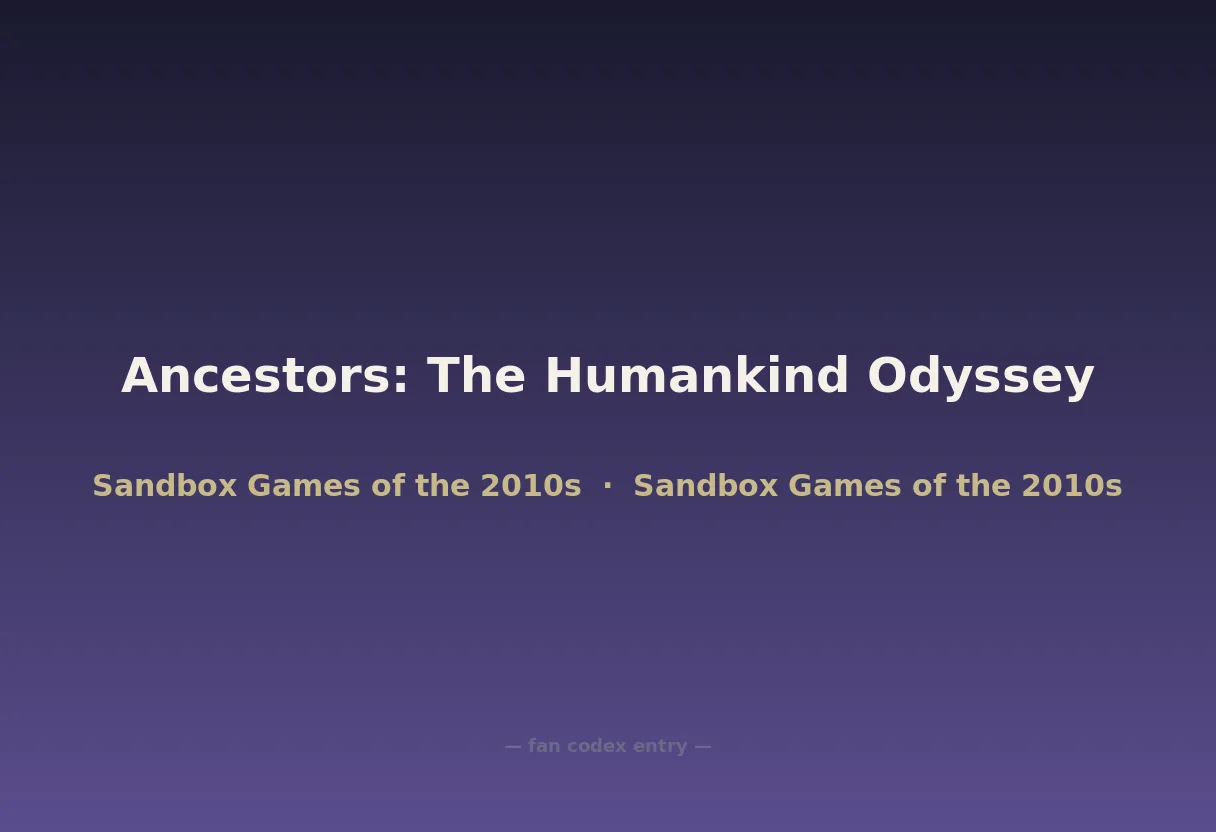 Ancestors: The Humankind Odyssey

Sandbox Games of the 2010s · Sandbox Games of the 2010s

— fan codex entry —